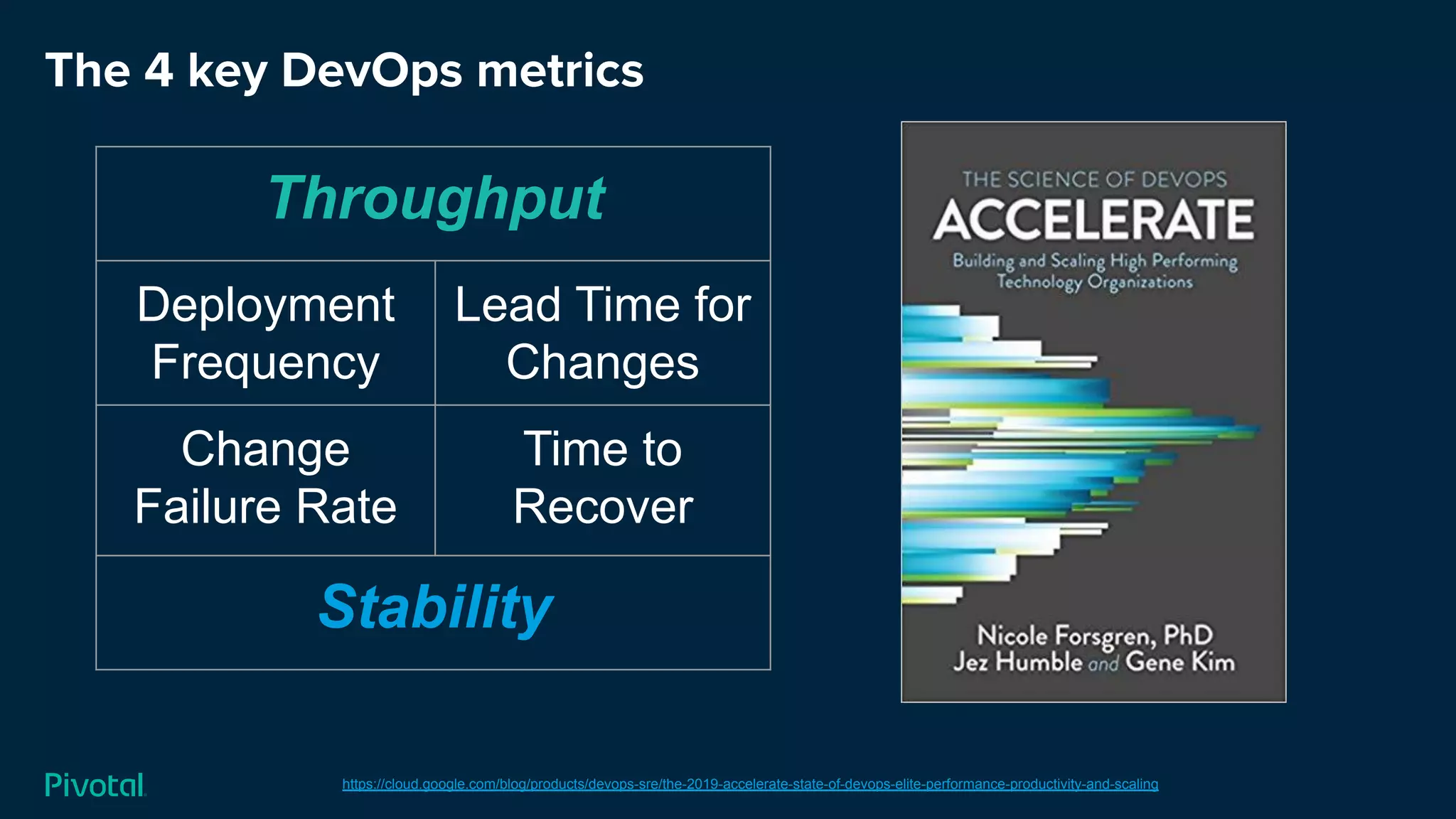 The 4 key DevOps metrics

| Throughput | |
|---|---|
| Deployment Frequency | Lead Time for Changes |
| Change Failure Rate | Time to Recover |
| Stability | |

THE SCIENCE OF DEVOPS
ACCELERATE
Building and Scaling High Performing Technology Organizations

Nicole Forsgren, PhD
Jez Humble and Gene Kim

Pivotal

https://cloud.google.com/blog/products/devops-sre/the-2019-accelerate-state-of-devops-elite-performance-productivity-and-scaling